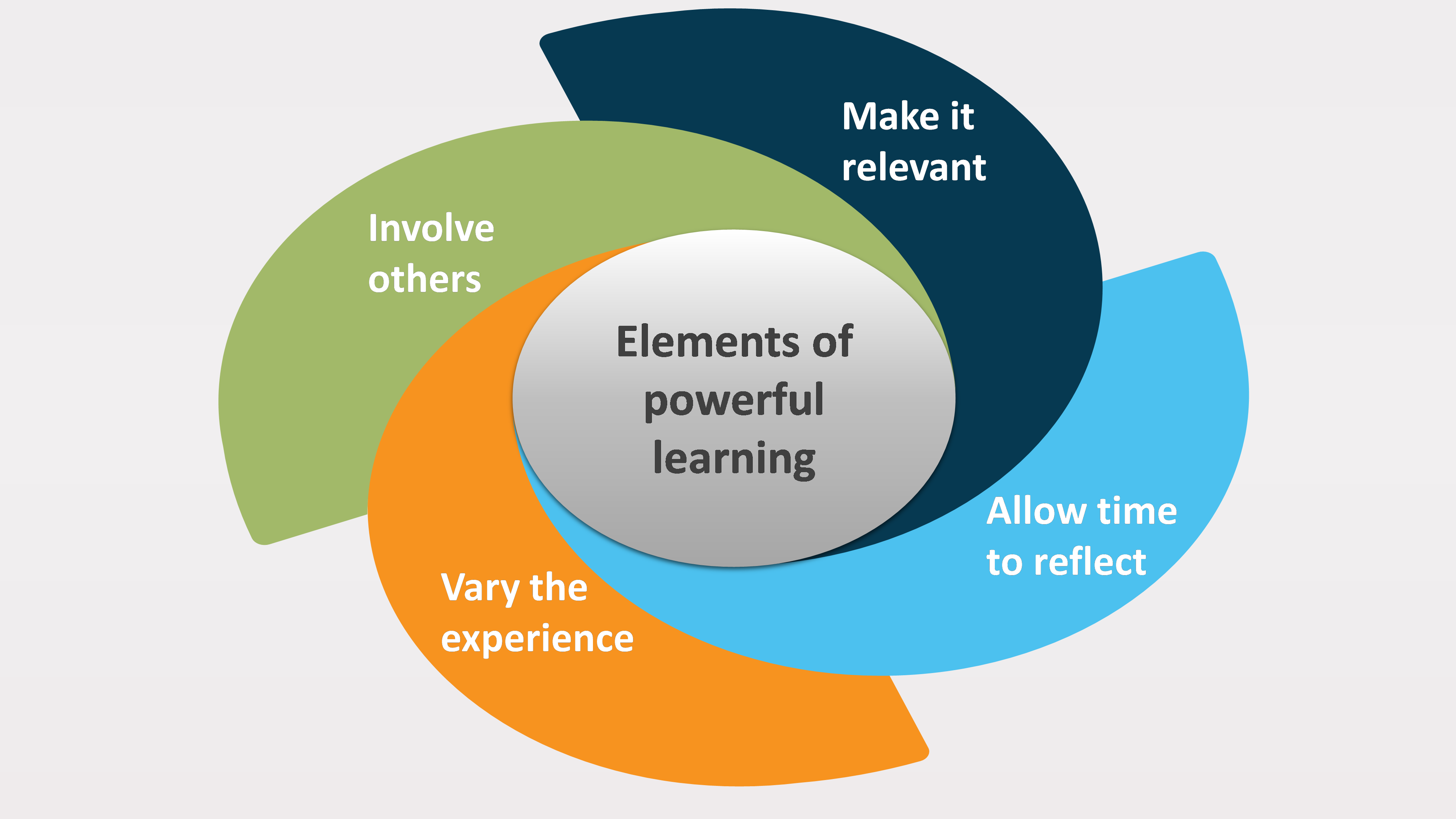 Make it relevant

Involve others

Elements of powerful learning

Allow time to reflect

Vary the experience